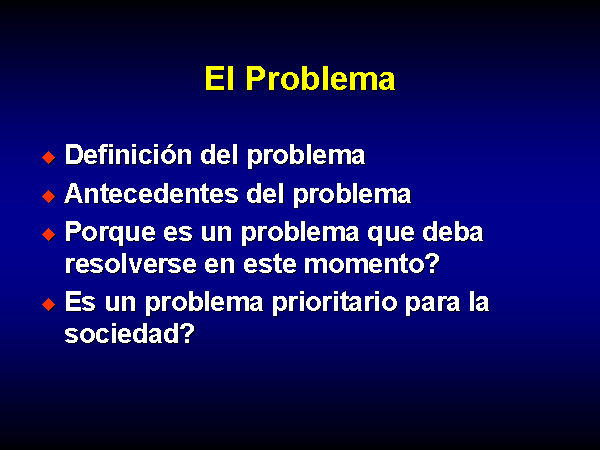 El Problema

◆ Definición del problema
◆ Antecedentes del problema
◆ Porque es un problema que deba resolverse en este momento?
◆ Es un problema prioritario para la sociedad?